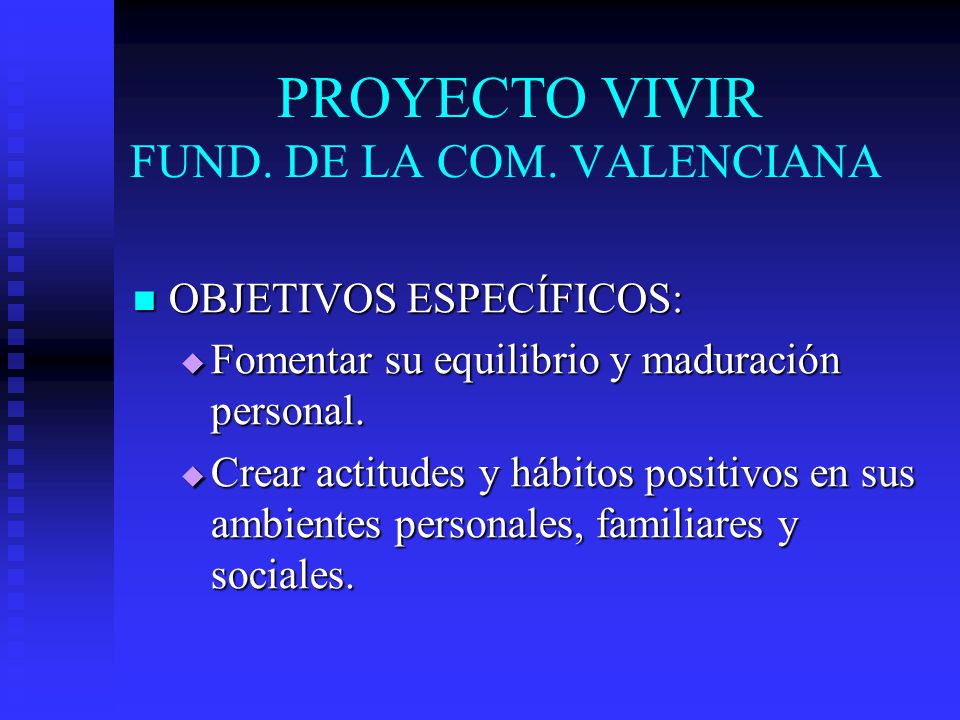 PROYECTO VIVIR
FUND. DE LA COM. VALENCIANA

OBJETIVOS ESPECÍFICOS:

Fomentar su equilibrio y maduración personal.

Crear actitudes y hábitos positivos en sus ambientes personales, familiares y sociales.